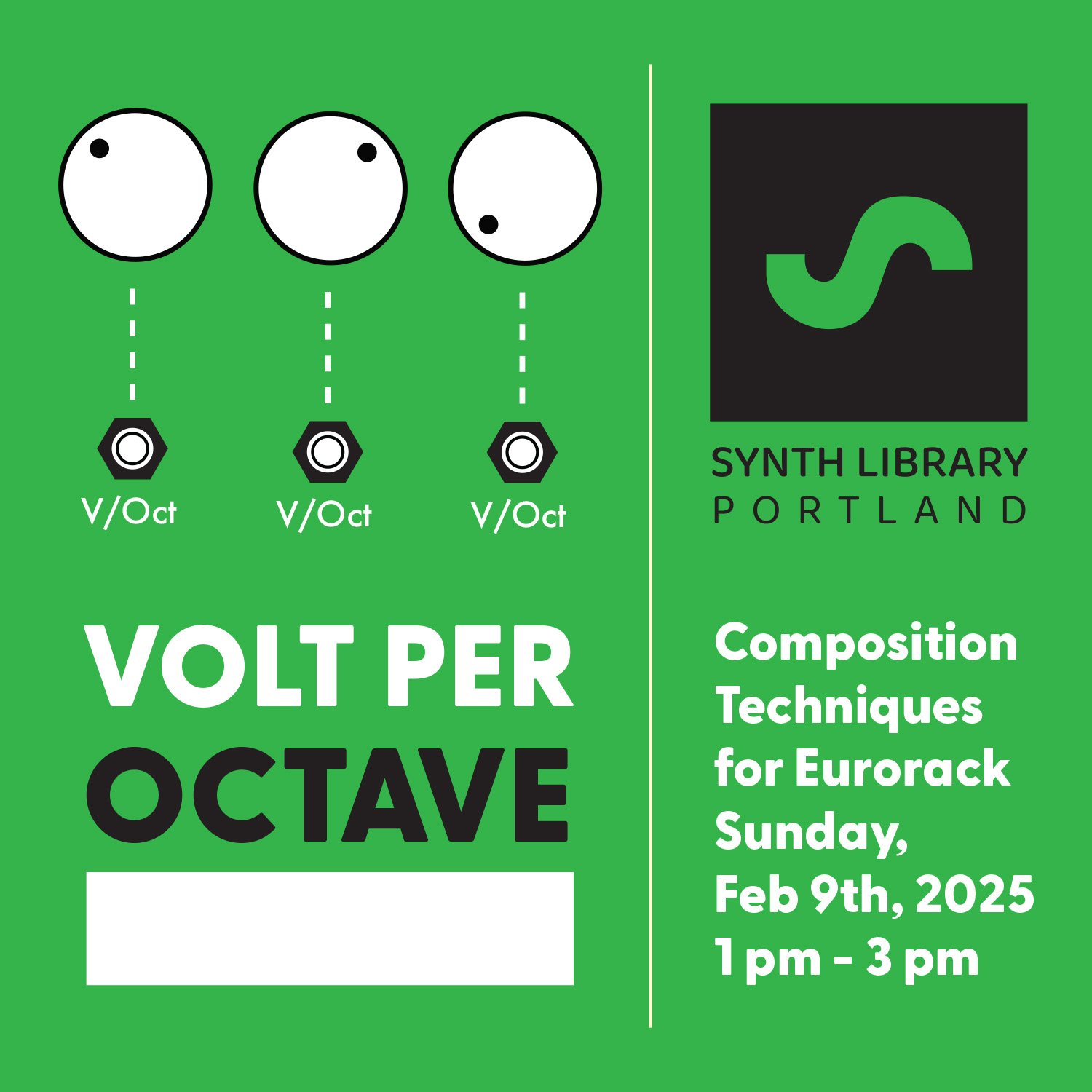 V/Oct V/Oct V/Oct

VOLT PER
OCTAVE

SYNTH LIBRARY
PORTLAND

Composition Techniques for Eurorack
Sunday, Feb 9th, 2025
1 pm - 3 pm